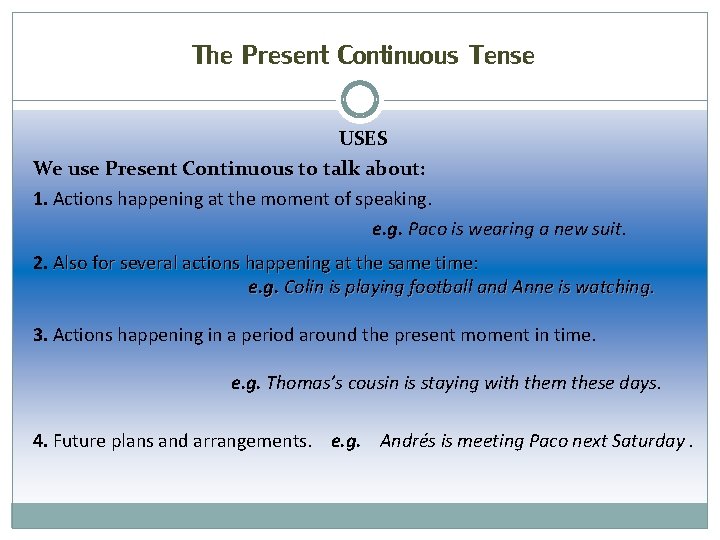 The Present Continuous Tense

USES

We use Present Continuous to talk about:

1. Actions happening at the moment of speaking.

e.g. Paco is wearing a new suit.

2. Also for several actions happening at the same time:

e.g. Colin is playing football and Anne is watching.

3. Actions happening in a period around the present moment in time.

e.g. Thomas's cousin is staying with them these days.

4. Future plans and arrangements. e.g. Andrés is meeting Paco next Saturday .